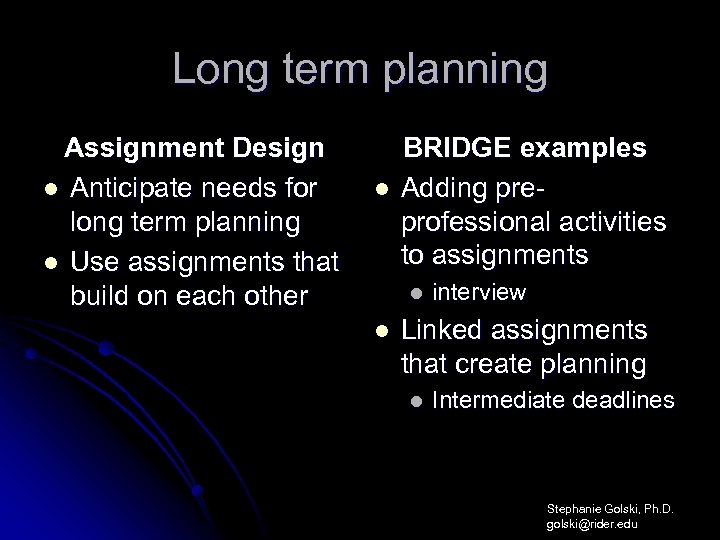 Long term planning

Assignment Design

- Anticipate needs for long term planning
- Use assignments that build on each other

BRIDGE examples

- Adding pre-professional activities to assignments
  - interview
- Linked assignments that create planning
  - Intermediate deadlines

Stephanie Golski, Ph.D.
golski@rider.edu